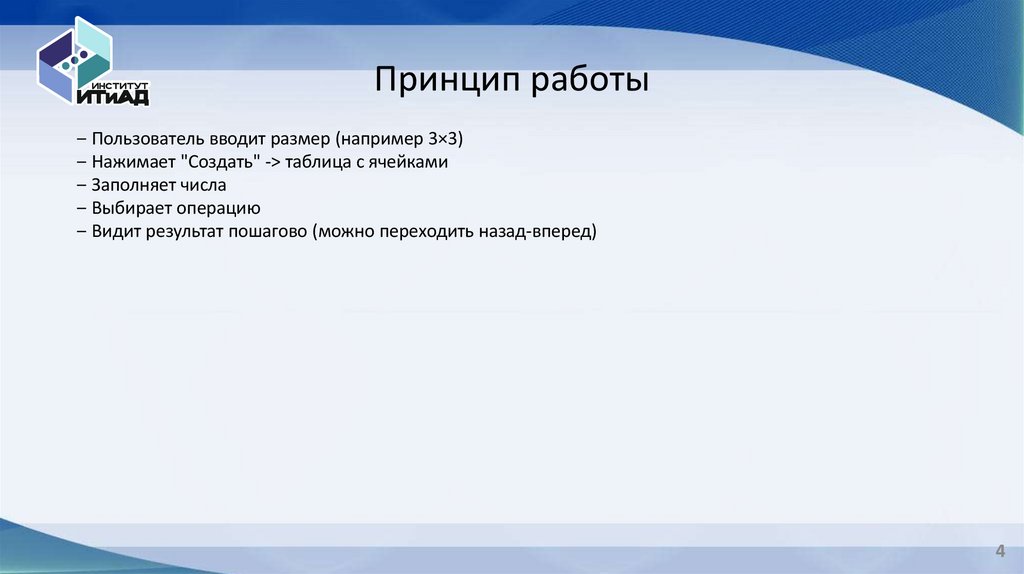 ИНСТИТУТ ИТиАД

Принцип работы

– Пользователь вводит размер (например 3×3)
– Нажимает "Создать" -> таблица с ячейками
– Заполняет числа
– Выбирает операцию
– Видит результат пошагово (можно переходить назад-вперед)

4